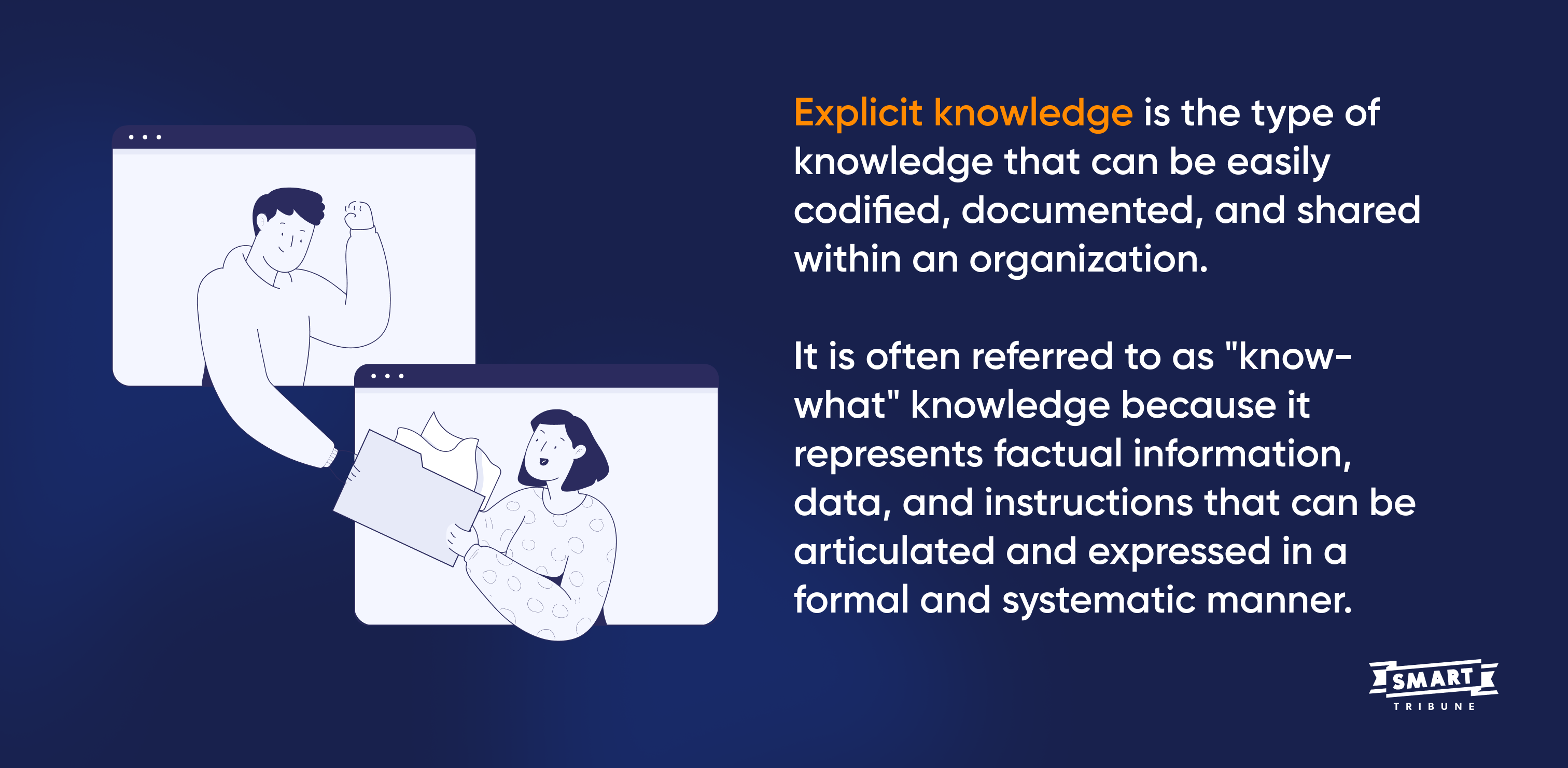 Explicit knowledge is the type of knowledge that can be easily codified, documented, and shared within an organization.

It is often referred to as "know-what" knowledge because it represents factual information, data, and instructions that can be articulated and expressed in a formal and systematic manner.

SMART
TRIBUNE